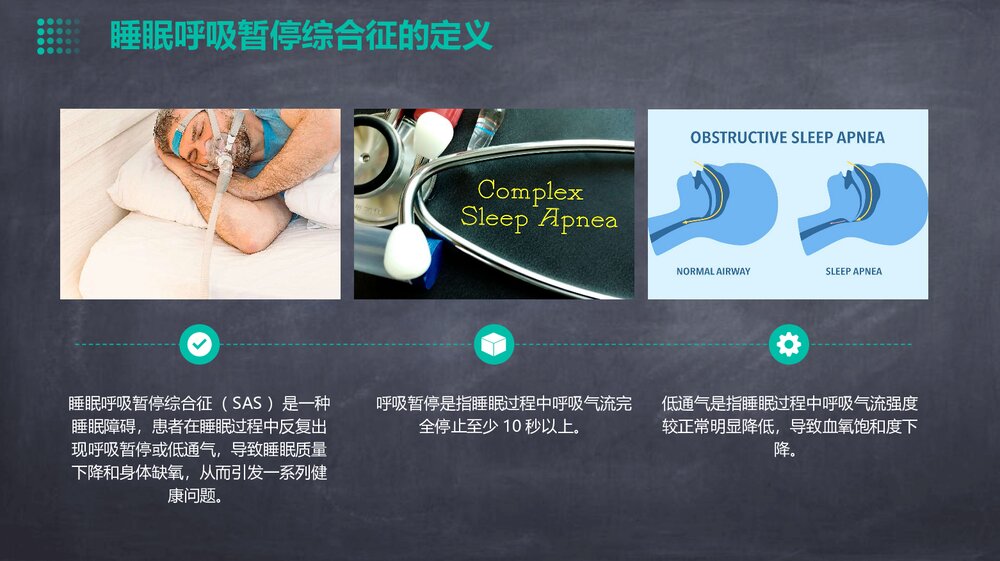 睡眠呼吸暂停综合征的定义

Complex Sleep Apnea

OBSTRUCTIVE SLEEP APNEA

NORMAL AIRWAY

SLEEP APNEA

睡眠呼吸暂停综合征（SAS）是一种睡眠障碍，患者在睡眠过程中反复出现呼吸暂停或低通气，导致睡眠质量下降和身体缺氧，从而引发一系列健康问题。

呼吸暂停是指睡眠过程中呼吸气流完全停止至少 10 秒以上。

低通气是指睡眠过程中呼吸气流强度较正常明显降低，导致血氧饱和度下降。